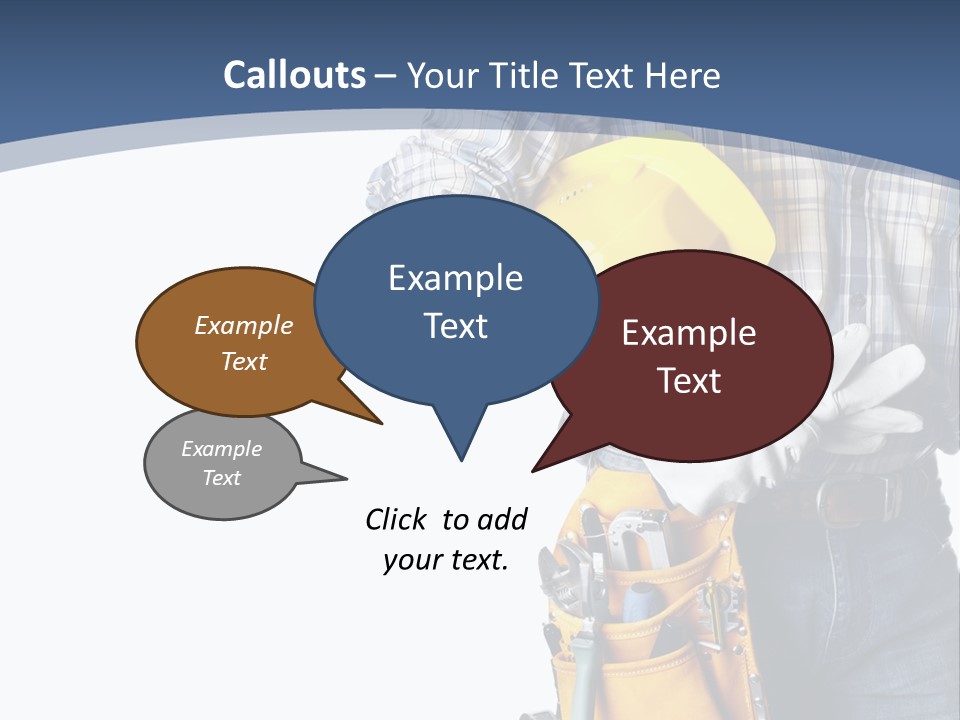 Callouts – Your Title Text Here

Example Text

Example Text

Example Text

Example Text

Click to add your text.